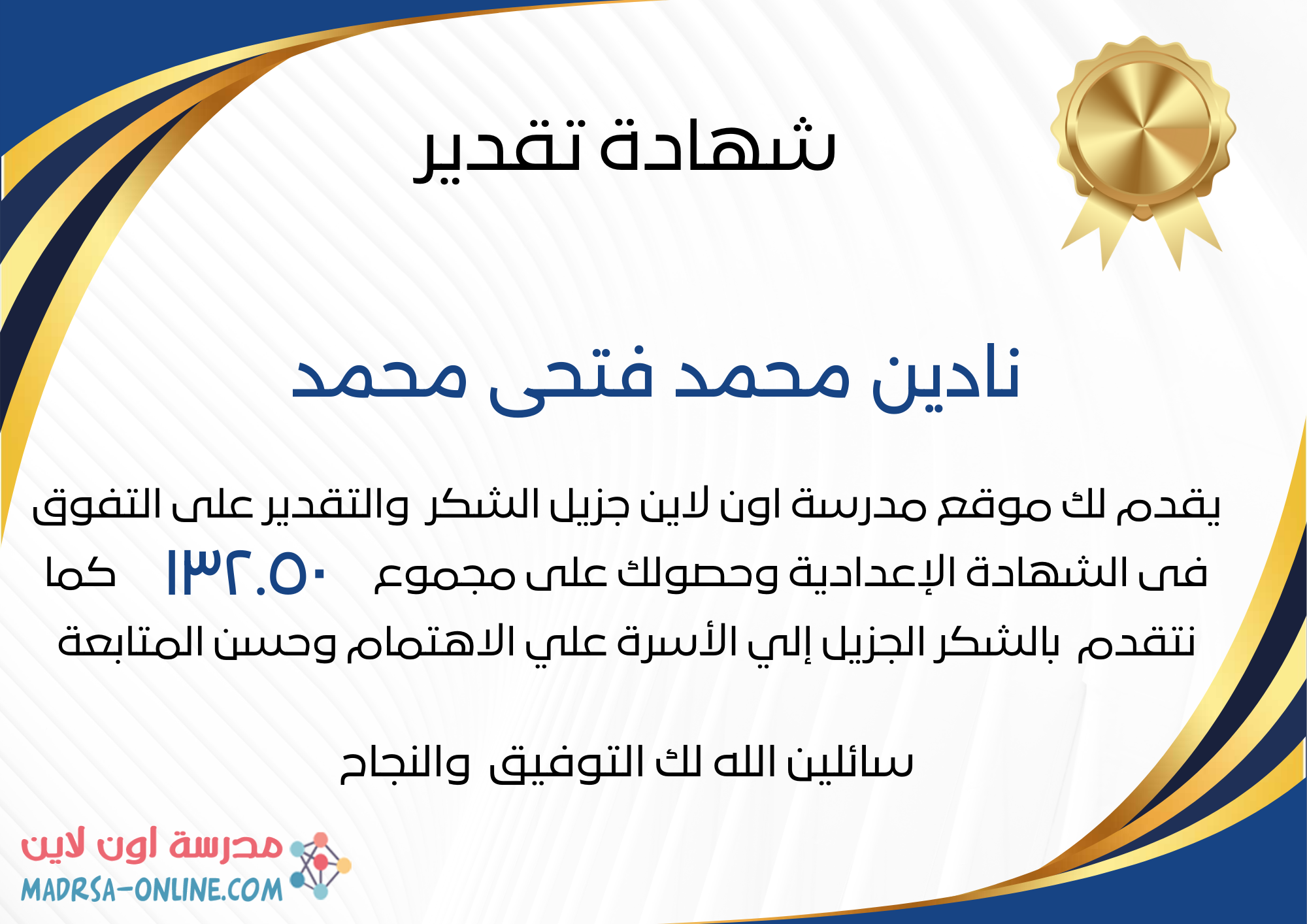 شهادة تقدير

نادين محمد فتحى محمد

يقدم لك موقع مدرسة اون لاين جزيل الشكر والتقدير على التفوق فى الشهادة الإعدادية وحصولك على مجموع ١٣٢.٥٠ كما نتقدم بالشكر الجزيل إلي الأسرة علي الاهتمام وحسن المتابعة

سائلين الله لك التوفيق والنجاح

مدرسة اون لاين
MADRSA-ONLINE.COM